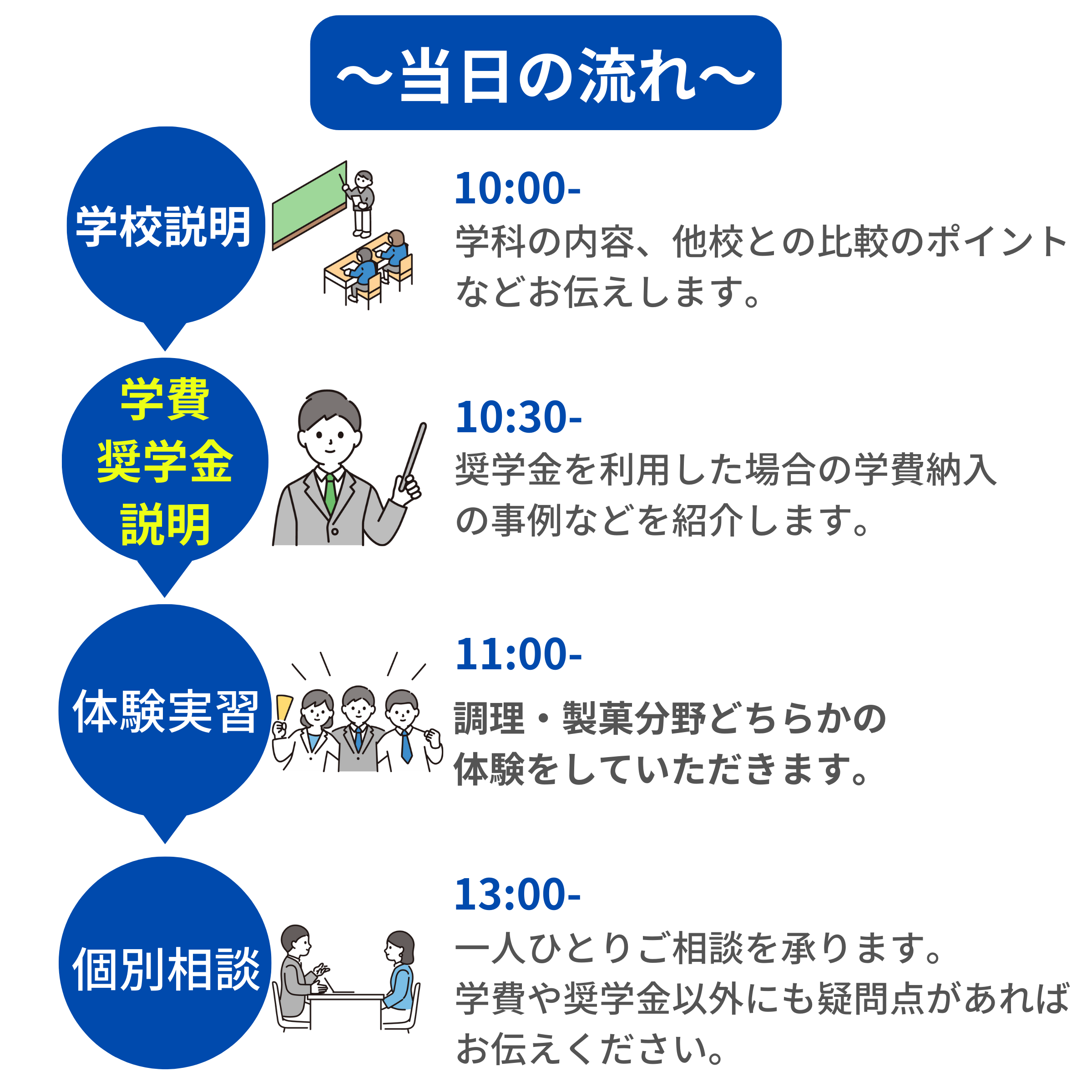 ～当日の流れ～

学校説明

10:00-
学科の内容、他校との比較のポイントなどお伝えします。

学費
奨学金
説明

10:30-
奨学金を利用した場合の学費納入の事例などを紹介します。

体験実習

11:00-
調理・製菓分野どちらかの体験をしていただきます。

個別相談

13:00-
一人ひとりご相談を承ります。
学費や奨学金以外にも疑問点があればお伝えください。